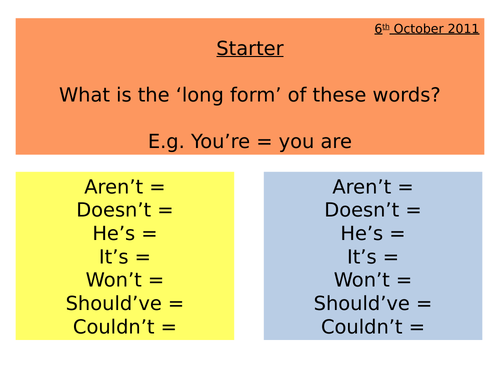 6th October 2011

Starter

What is the ‘long form’ of these words?

E.g. You’re = you are

Aren’t =
Doesn’t =
He’s =
It’s =
Won’t =
Should’ve =
Couldn’t =

Aren’t =
Doesn’t =
He’s =
It’s =
Won’t =
Should’ve =
Couldn’t =